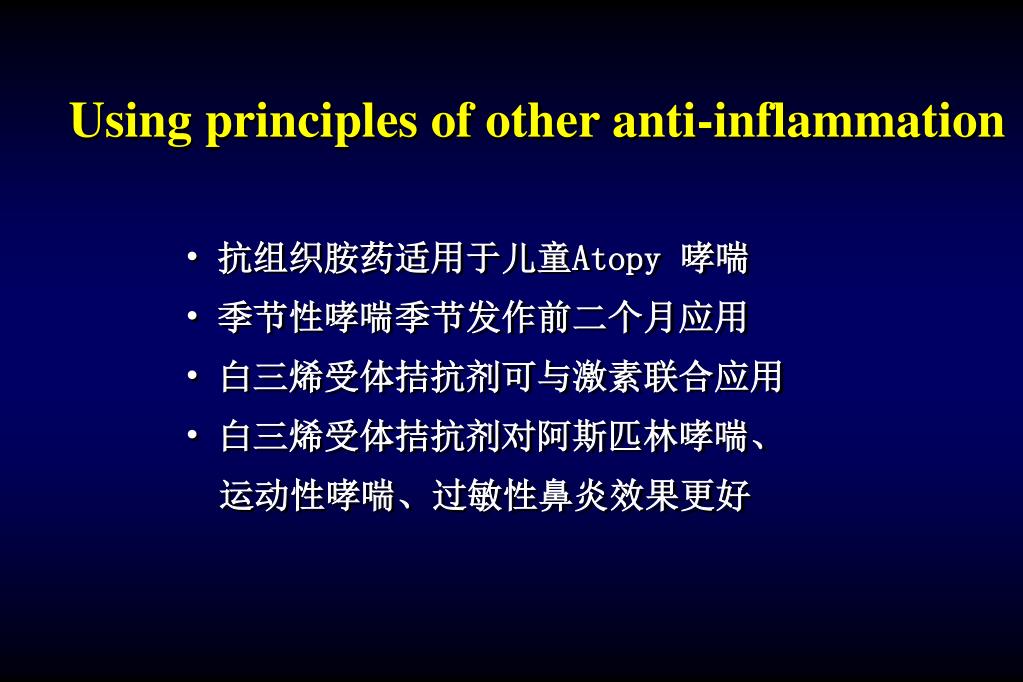 Using principles of other anti-inflammation

• 抗组织胺药适用于儿童Atopy 哮喘
• 季节性哮喘季节发作前二个月应用
• 白三烯受体拮抗剂可与激素联合应用
• 白三烯受体拮抗剂对阿斯匹林哮喘、运动性哮喘、过敏性鼻炎效果更好